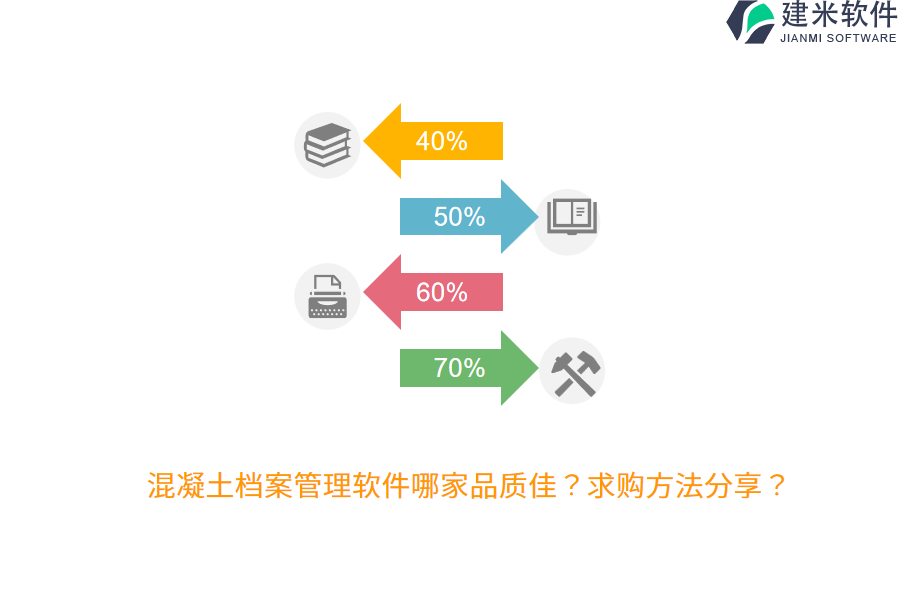 建米软件
JIANMI SOFTWARE

40%

50%

60%

70%

混凝土档案管理软件哪家品质佳？求购方法分享？